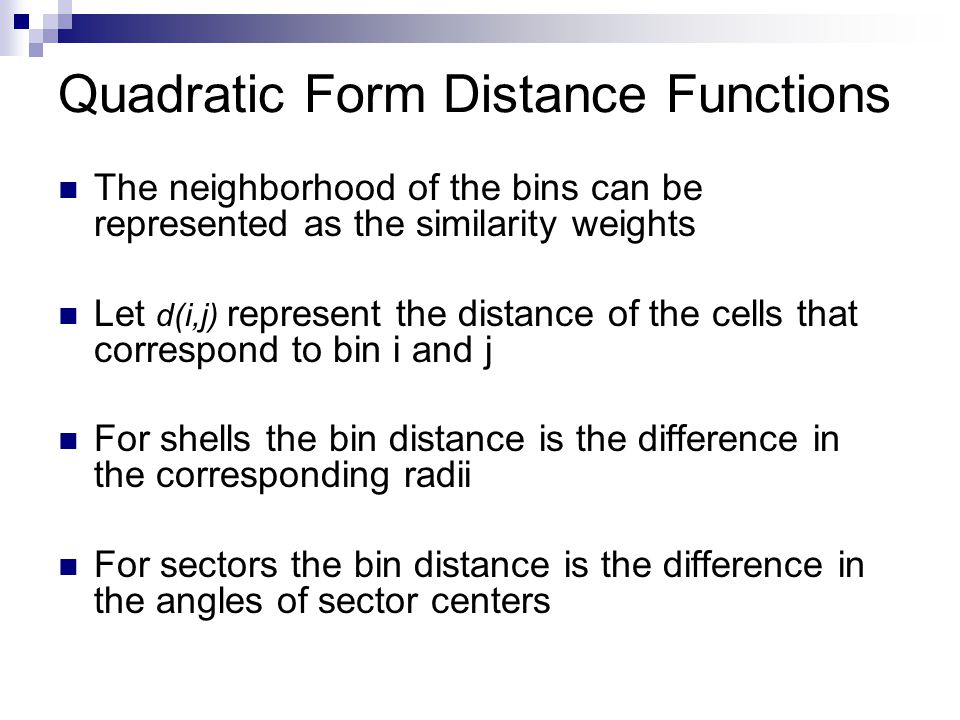 Quadratic Form Distance Functions

The neighborhood of the bins can be represented as the similarity weights

Let $d(i,j)$ represent the distance of the cells that correspond to bin i and j

For shells the bin distance is the difference in the corresponding radii

For sectors the bin distance is the difference in the angles of sector centers